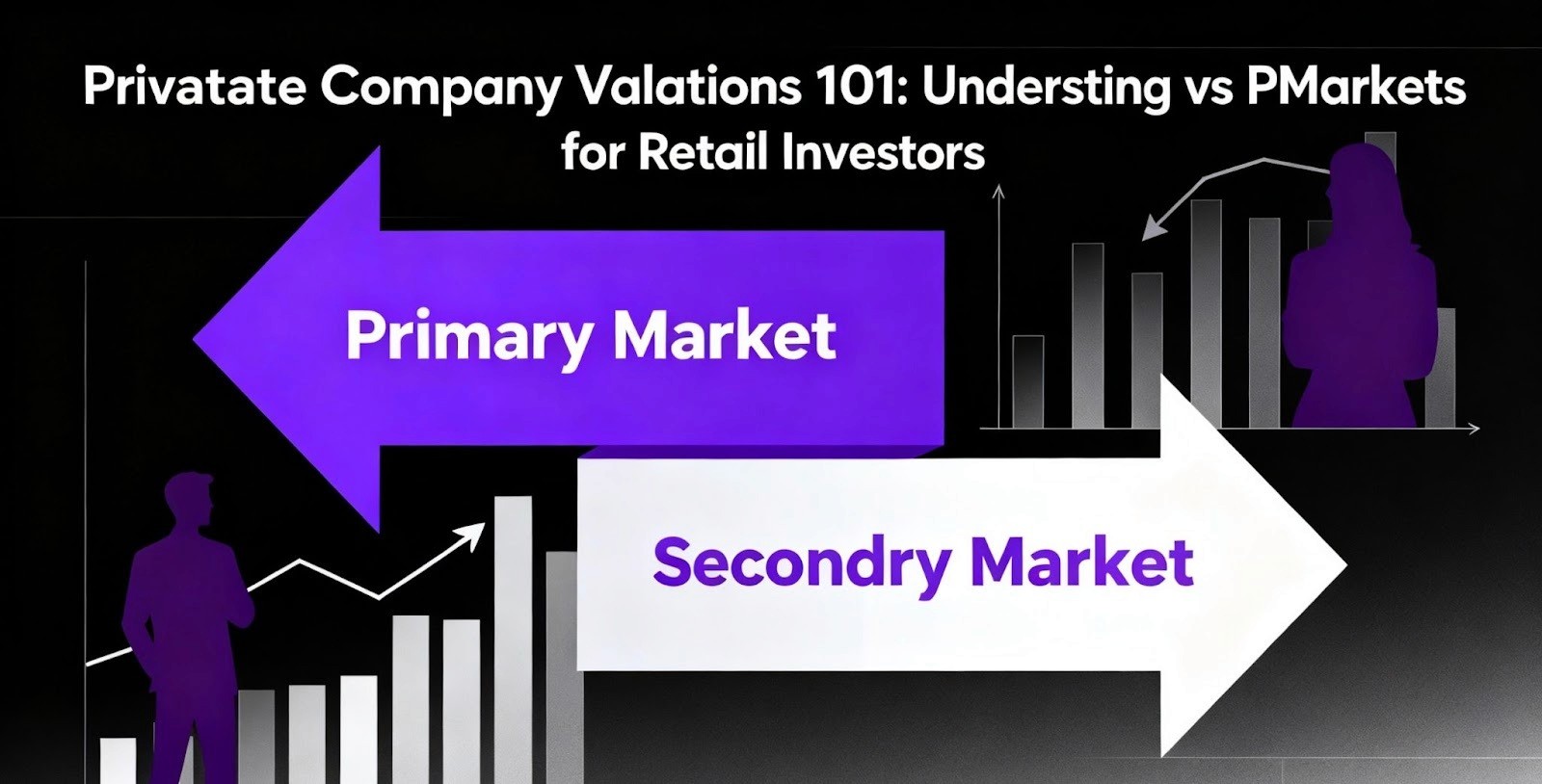 Privatate Company Valations 101: Understing vs PMarkets for Retail Investors

Primary Market

Secondry Market